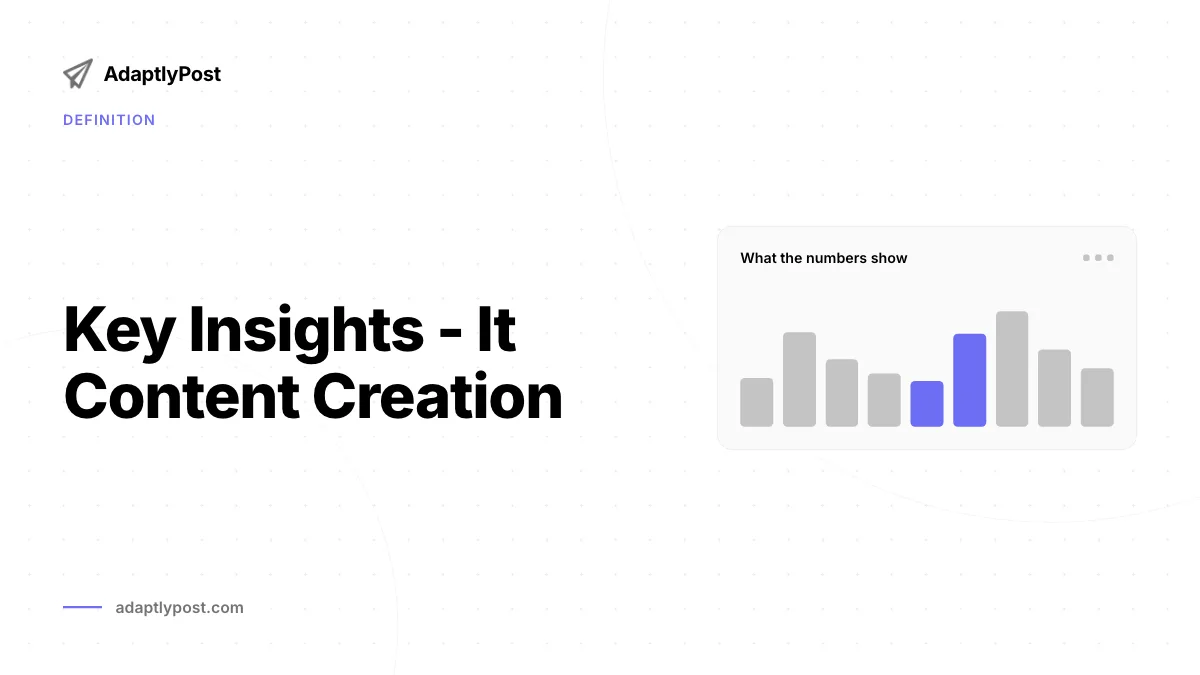 AdaptlyPost

DEFINITION

Key Insights - It Content Creation

What the numbers show

adaptlypost.com